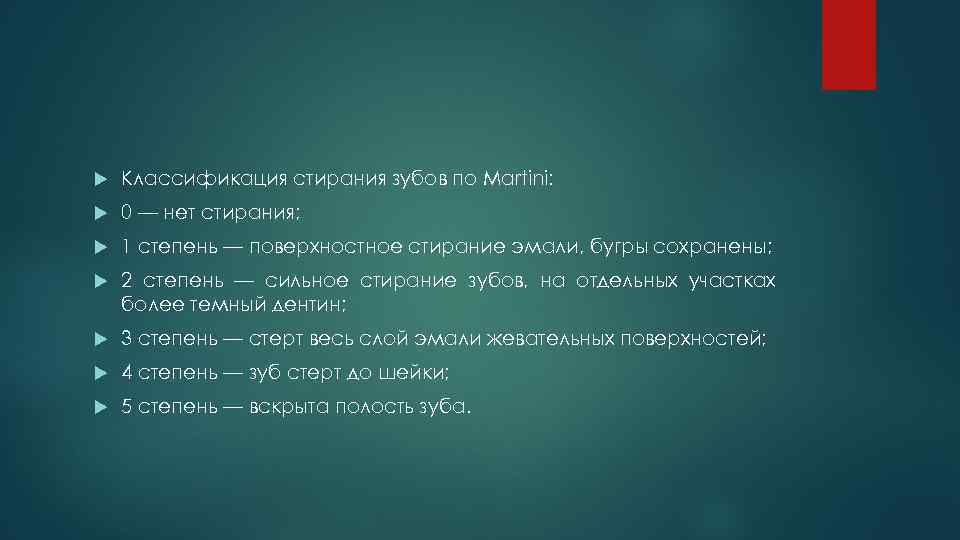 Классификация стирания зубов по Martini:

0 — нет стирания;

1 степень — поверхностное стирание эмали, бугры сохранены;

2 степень — сильное стирание зубов, на отдельных участках более темный дентин;

3 степень — стерт весь слой эмали жевательных поверхностей;

4 степень — зуб стерт до шейки;

5 степень — вскрыта полость зуба.